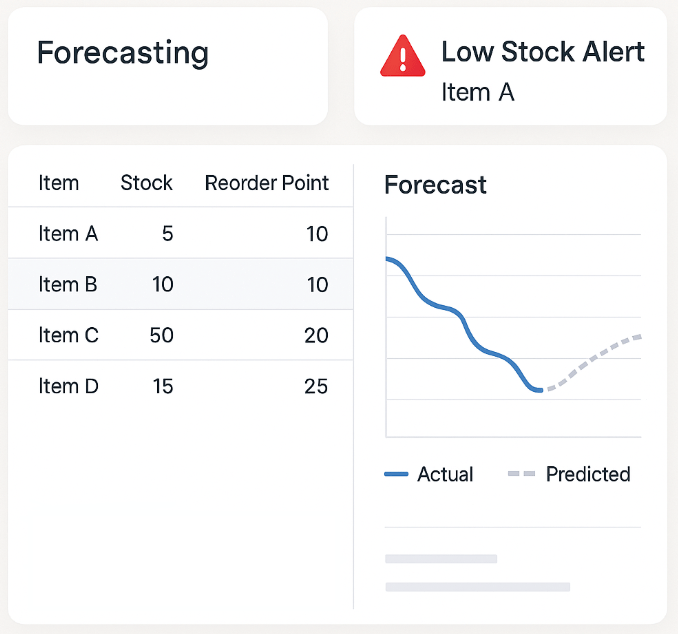 Forecasting

Low Stock Alert
Item A

| Item | Stock | Reorder Point |
|---|---|---|
| Item A | 5 | 10 |
| Item B | 10 | 10 |
| Item C | 50 | 20 |
| Item D | 15 | 25 |

Forecast

Actual
Predicted